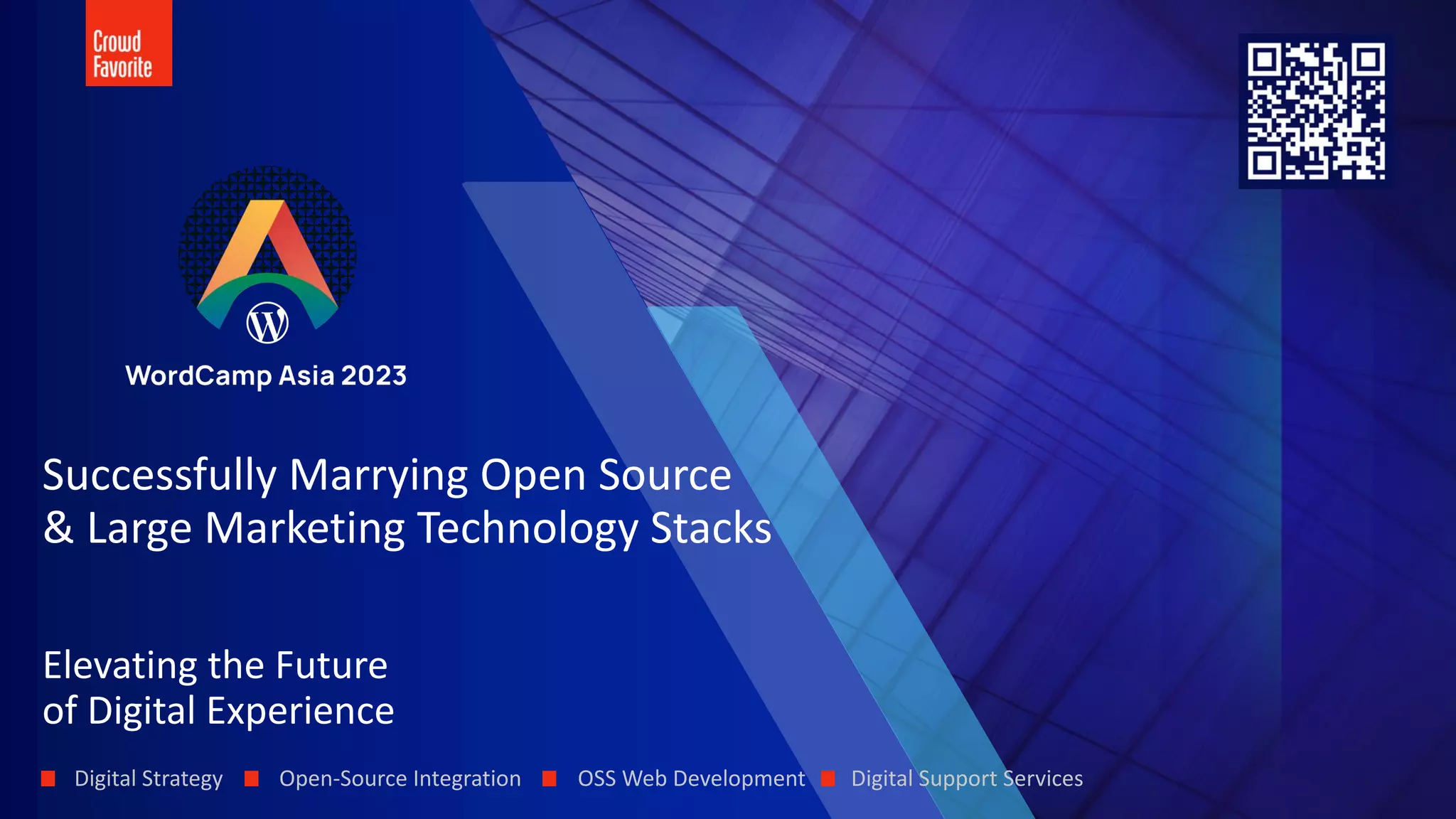 Crowd Favorite

WordCamp Asia 2023

Successfully Marrying Open Source & Large Marketing Technology Stacks

Elevating the Future of Digital Experience

Digital Strategy Open-Source Integration OSS Web Development Digital Support Services